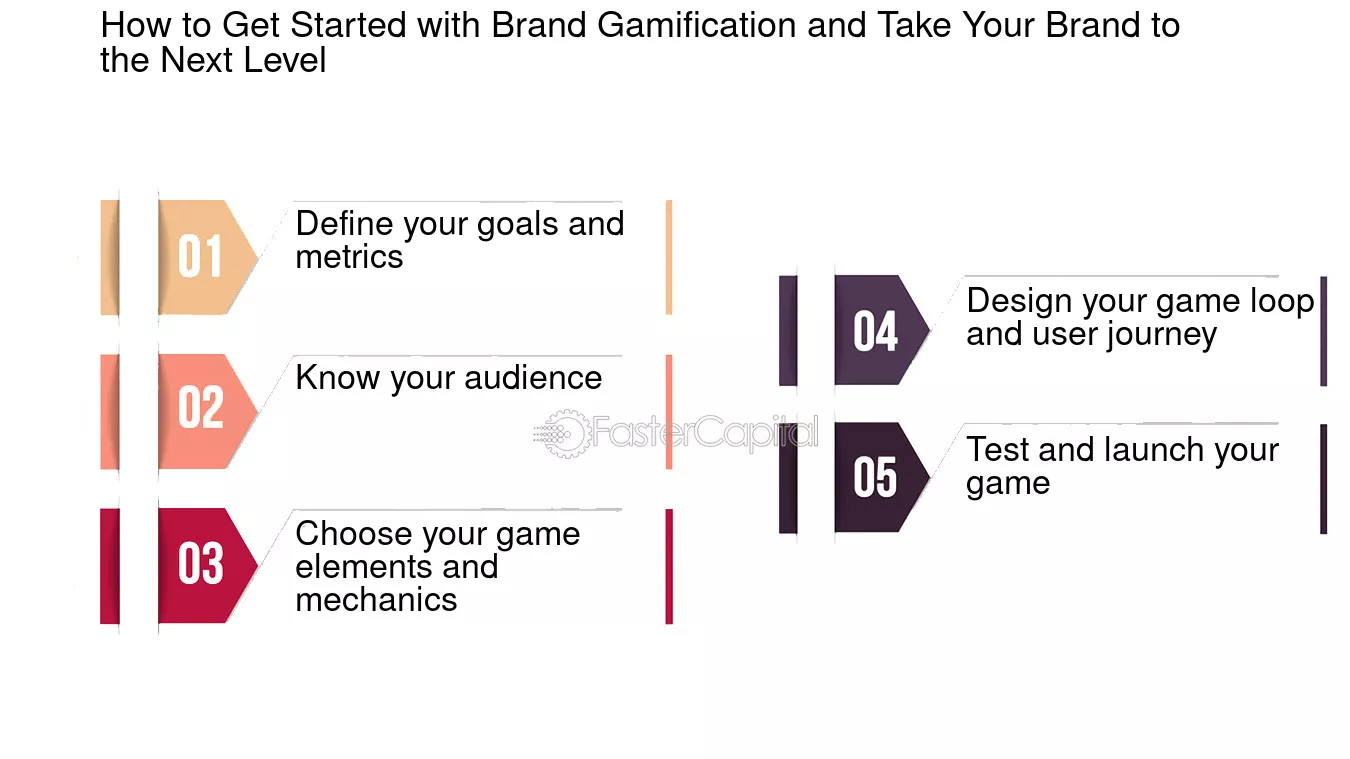 How to Get Started with Brand Gamification and Take Your Brand to the Next Level

01 Define your goals and metrics

02 Know your audience

03 Choose your game elements and mechanics

04 Design your game loop and user journey

05 Test and launch your game

FasterCapital